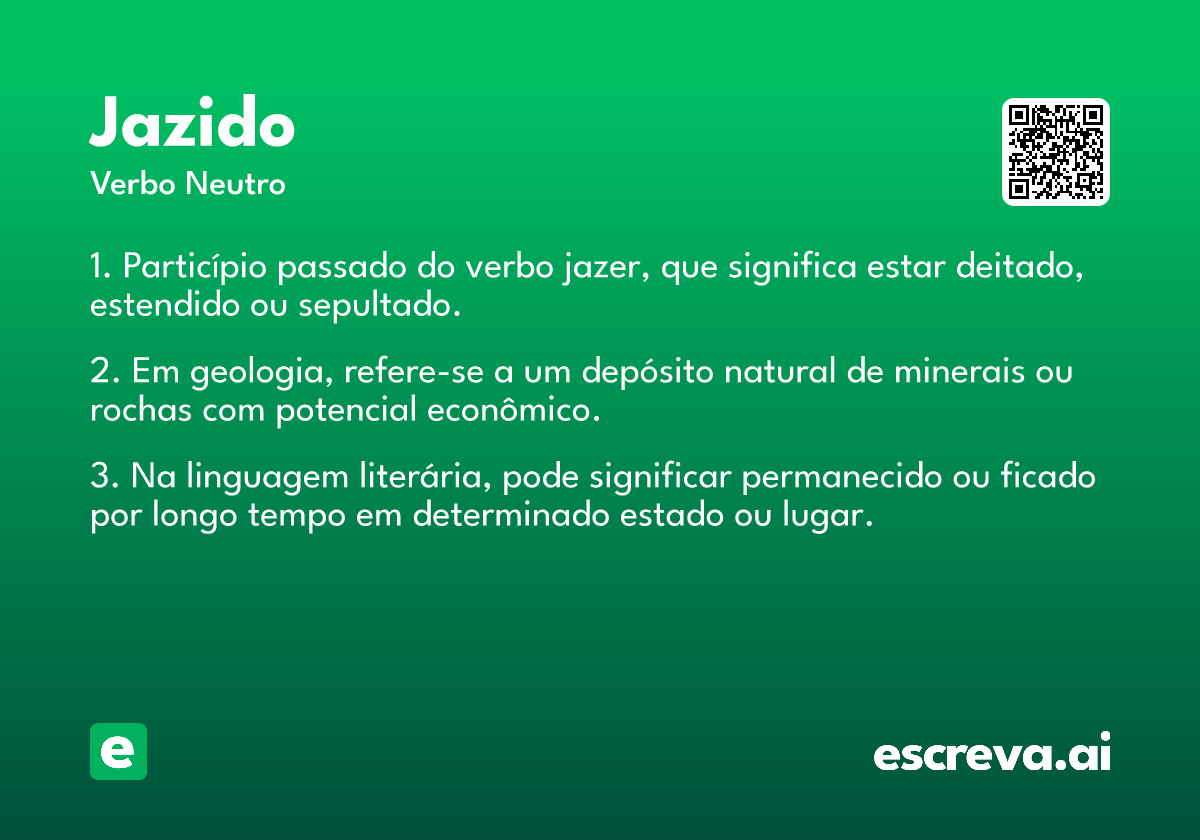 Jazido
Verbo Neutro

1. Particípio passado do verbo jazer, que significa estar deitado, estendido ou sepultado.

2. Em geologia, refere-se a um depósito natural de minerais ou rochas com potencial econômico.

3. Na linguagem literária, pode significar permanecido ou ficado por longo tempo em determinado estado ou lugar.

e

escreva.ai